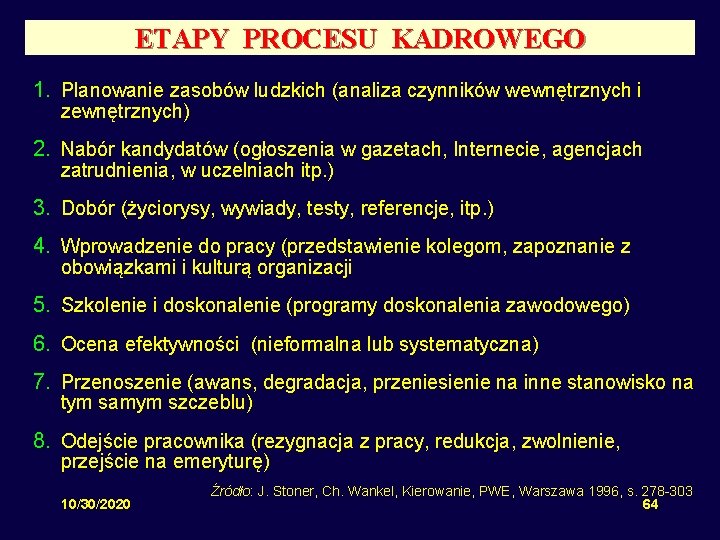 ETAPY PROCESU KADROWEGO

1. Planowanie zasobów ludzkich (analiza czynników wewnętrznych i zewnętrznych)

2. Nabór kandydatów (ogłoszenia w gazetach, Internecie, agencjach zatrudnienia, w uczelniach itp.)

3. Dobór (życiorysy, wywiady, testy, referencje, itp.)

4. Wprowadzenie do pracy (przedstawienie kolegom, zapoznanie z obowiązkami i kulturą organizacji

5. Szkolenie i doskonalenie (programy doskonalenia zawodowego)

6. Ocena efektywności (nieformalna lub systematyczna)

7. Przenoszenie (awans, degradacja, przeniesienie na inne stanowisko na tym samym szczeblu)

8. Odejście pracownika (rezygnacja z pracy, redukcja, zwolnienie, przejście na emeryturę)

Źródło: J. Stoner, Ch. Wankel, Kierowanie, PWE, Warszawa 1996, s. 278-303

10/30/2020

64